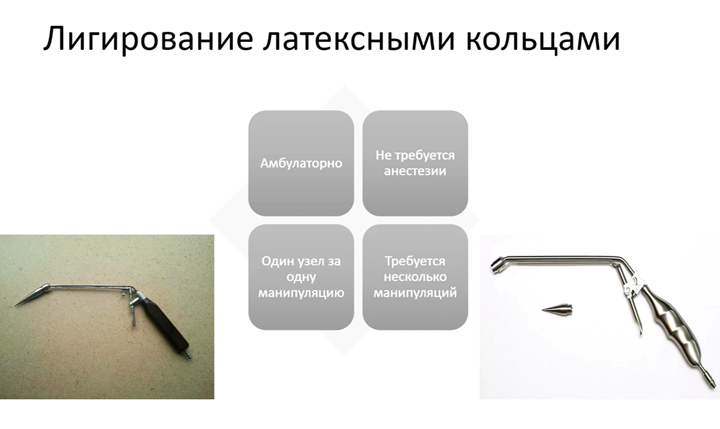 Лигирование латексными кольцами

Амбулаторно

Не требуется анестезии

Один узел за одну манипуляцию

Требуется несколько манипуляций